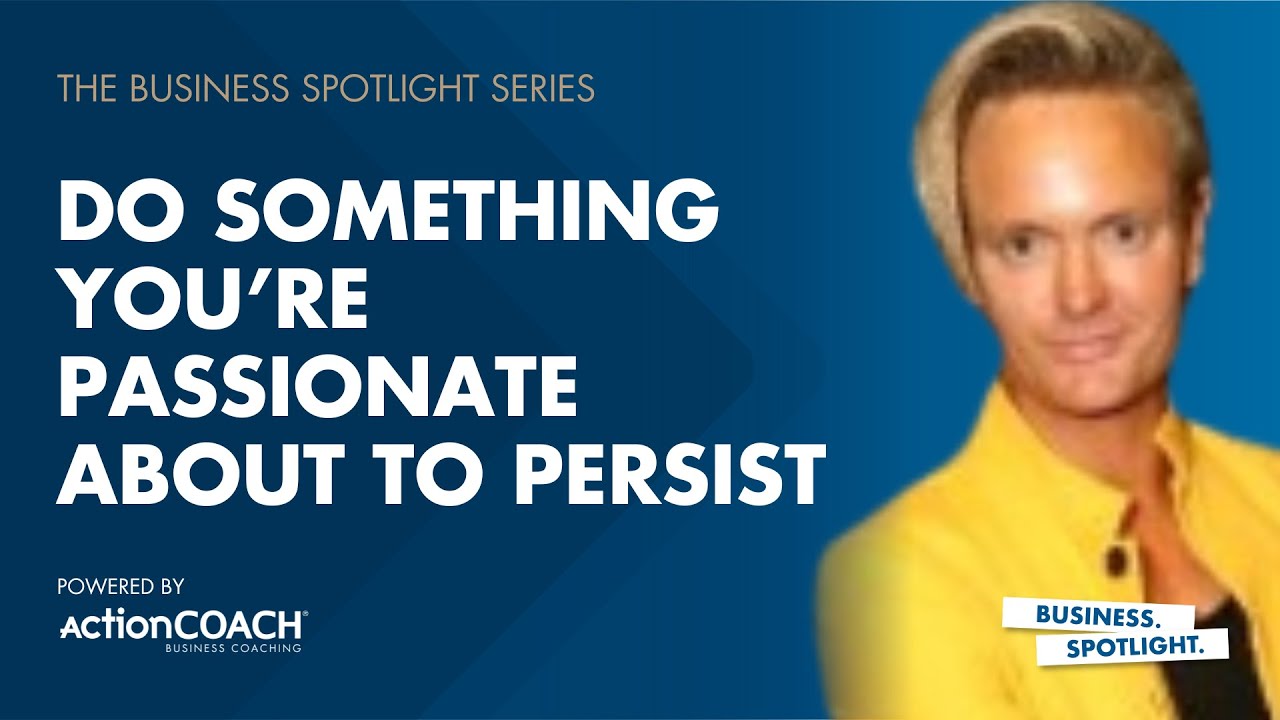 THE BUSINESS SPOTLIGHT SERIES

DO SOMETHING YOU'RE PASSIONATE ABOUT TO PERSIST

POWERED BY
ActionCOACH®
BUSINESS COACHING

BUSINESS.
SPOTLIGHT.